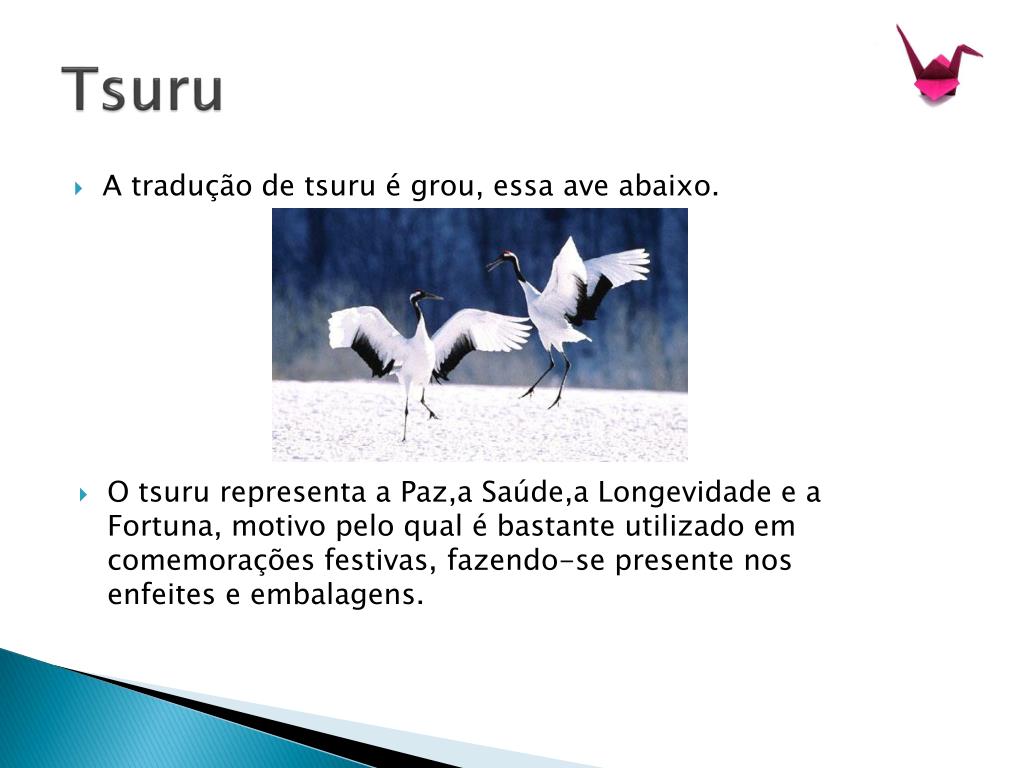 Tsuru

A tradução de tsuru é grou, essa ave abaixo.

O tsuru representa a Paz,a Saúde,a Longevidade e a Fortuna, motivo pelo qual é bastante utilizado em comemorações festivas, fazendo-se presente nos enfeites e embalagens.